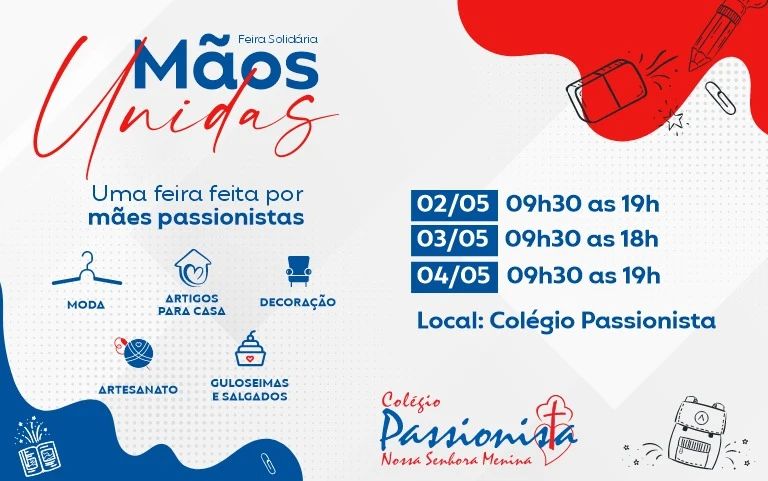 Feira Solidária
Mãos
Unidas

Uma feira feita por
mães passionistas

MODA

ARTIGOS PARA CASA

DECORAÇÃO

ARTESANATO

GULOSEIMAS E SALGADOS

02/05 09h30 as 19h
03/05 09h30 as 18h
04/05 09h30 as 19h

Local: Colégio Passionista

Colégio
Passionista
Nossa Senhora Menina